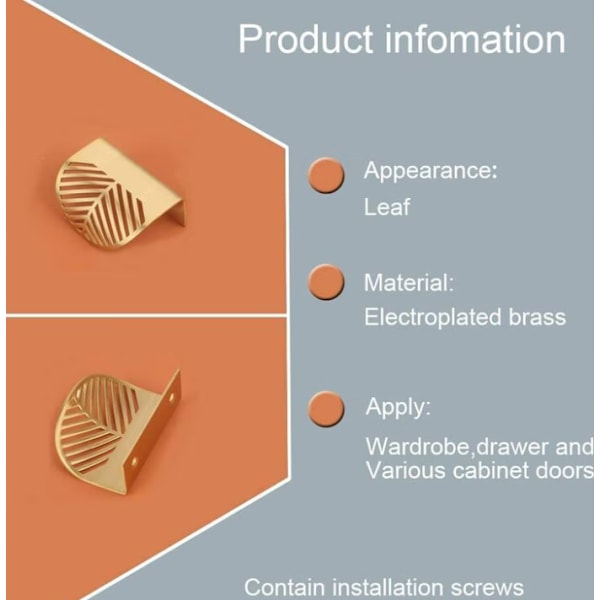 Product infomation

Appearance:
Leaf

Material:
Electroplated brass

Apply:
Wardrobe,drawer and
Various cabinet doors

Contain installation screws